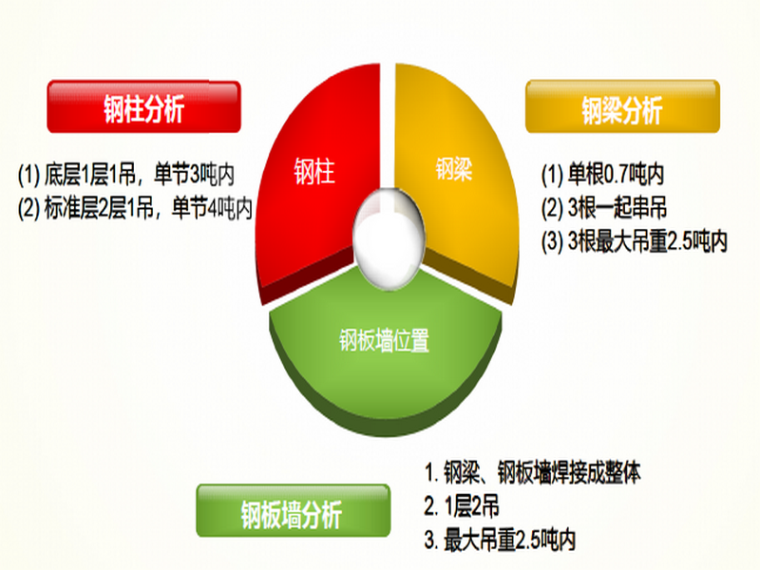 钢柱分析

(1) 底层1层1吊，单节3吨内
(2) 标准层2层1吊，单节4吨内

钢柱

钢梁

钢板墙位置

钢梁分析

(1) 单根0.7吨内
(2) 3根一起串吊
(3) 3根最大吊重2.5吨内

钢板墙分析

1. 钢梁、钢板墙焊接成整体
2. 1层2吊
3. 最大吊重2.5吨内